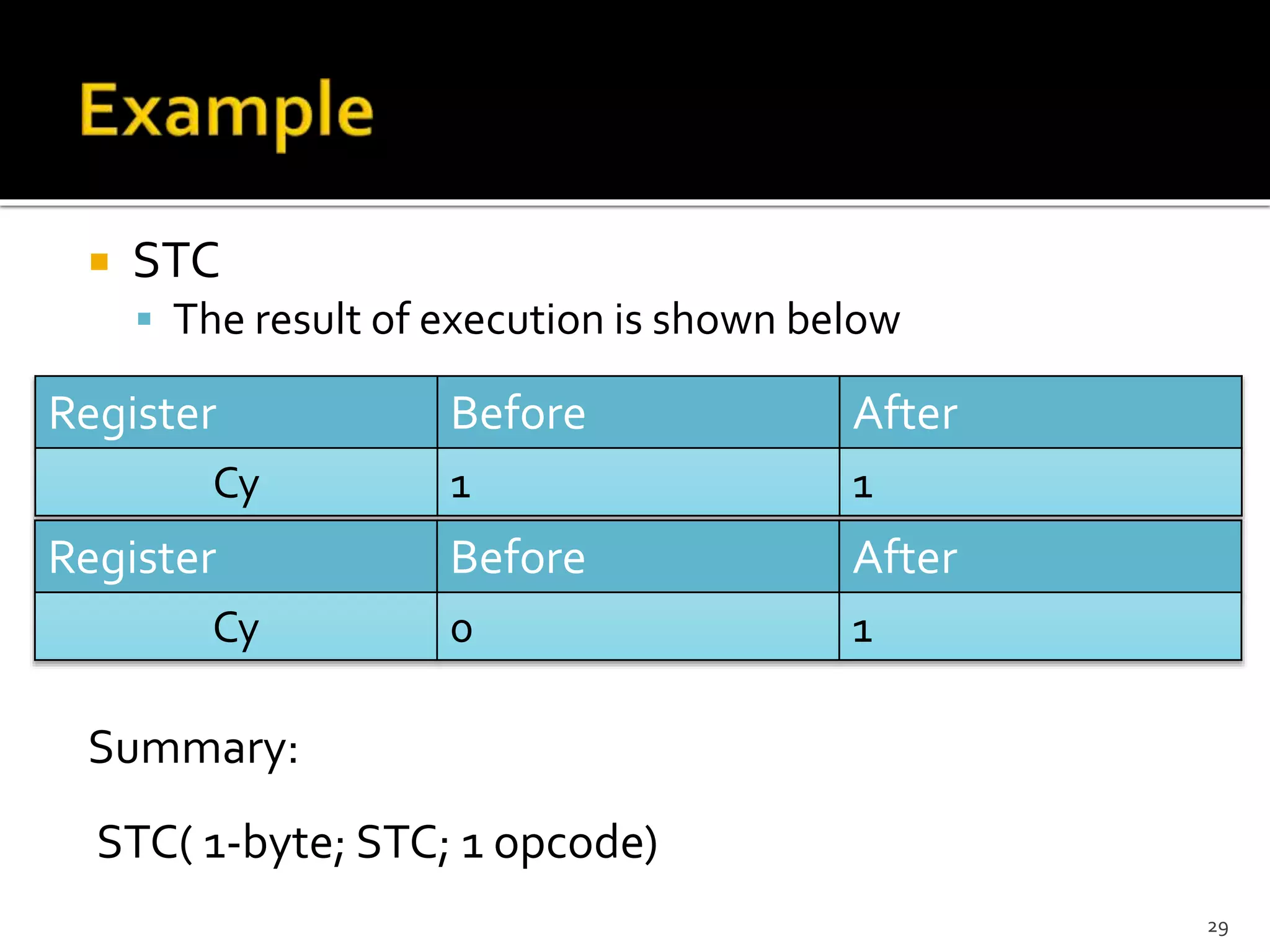 Example

STC

The result of execution is shown below

| Register | Before | After |
|---|---|---|
| Cy | 1 | 1 |

| Register | Before | After |
|---|---|---|
| Cy | 0 | 1 |

Summary:

STC( 1-byte; STC; 1 opcode)

29